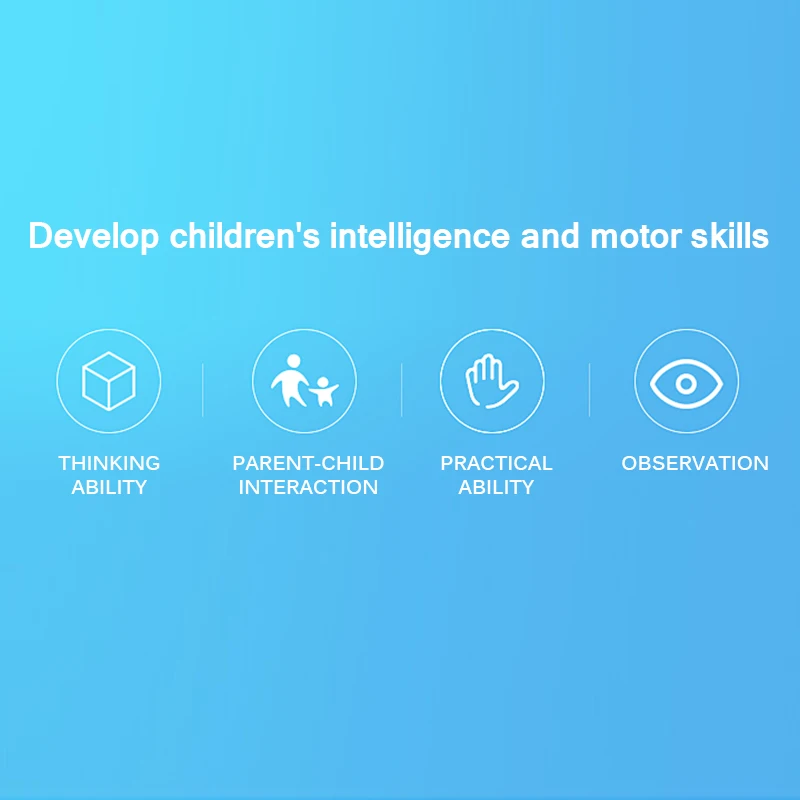 Develop children's intelligence and motor skills

THINKING ABILITY

PARENT-CHILD INTERACTION

PRACTICAL ABILITY

OBSERVATION